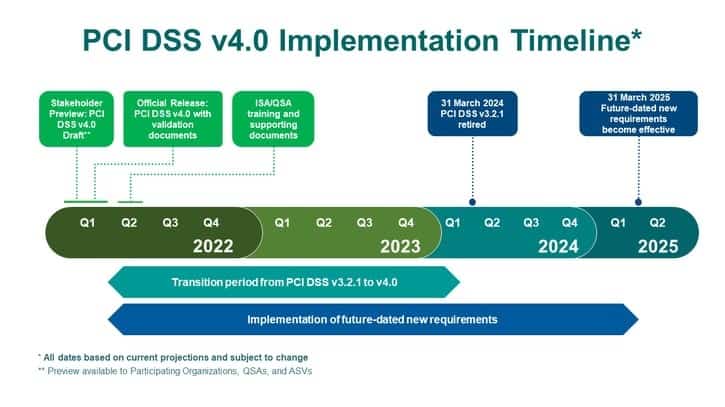 PCI DSS v4.0 Implementation Timeline*

Stakeholder Preview: PCI DSS v4.0 Draft**

Official Release: PCI DSS v4.0 with validation documents

ISA/QSA training and supporting documents

31 March 2024 PCI DSS v3.2.1 retired

31 March 2025 Future-dated new requirements become effective

Q1 Q2 Q3 Q4 2022

Q1 Q2 Q3 Q4 2023

Q1 Q2 Q3 Q4 2024

Q1 Q2 2025

Transition period from PCI DSS v3.2.1 to v4.0

Implementation of future-dated new requirements

* All dates based on current projections and subject to change
** Preview available to Participating Organizations, QSAs, and ASVs